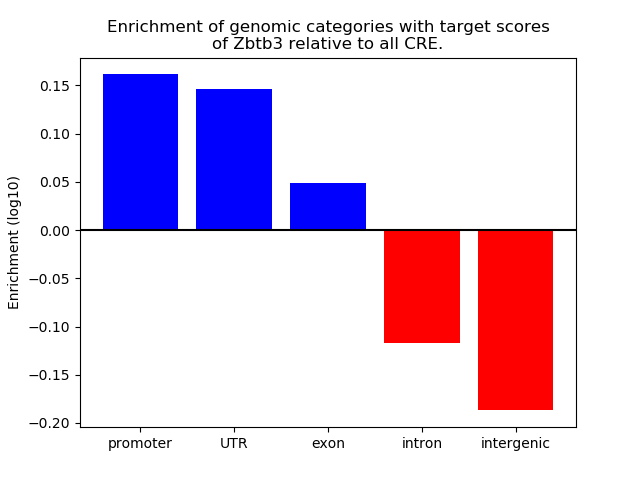 Enrichment of genomic categories with target scores of Zbtb3 relative to all CRE.

Enrichment (log10)

0.15
0.10
0.05
0.00
−0.05
−0.10
−0.15
−0.20

promoter
UTR
exon
intron
intergenic